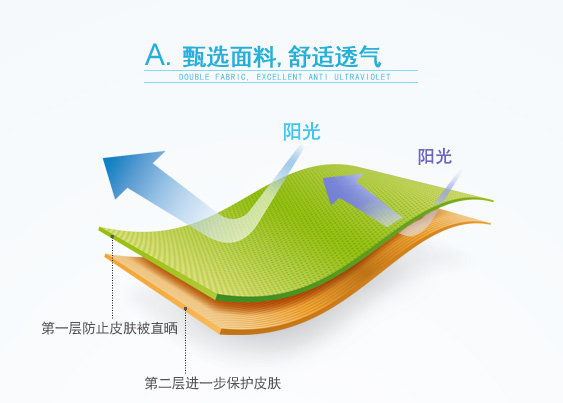 A. 甄选面料, 舒适透气
DOUBLE FABRIC, EXCELLENT ANTI ULTRAVIOLET

阳光

阳光

第一层防止皮肤被直晒

第二层进一步保护皮肤